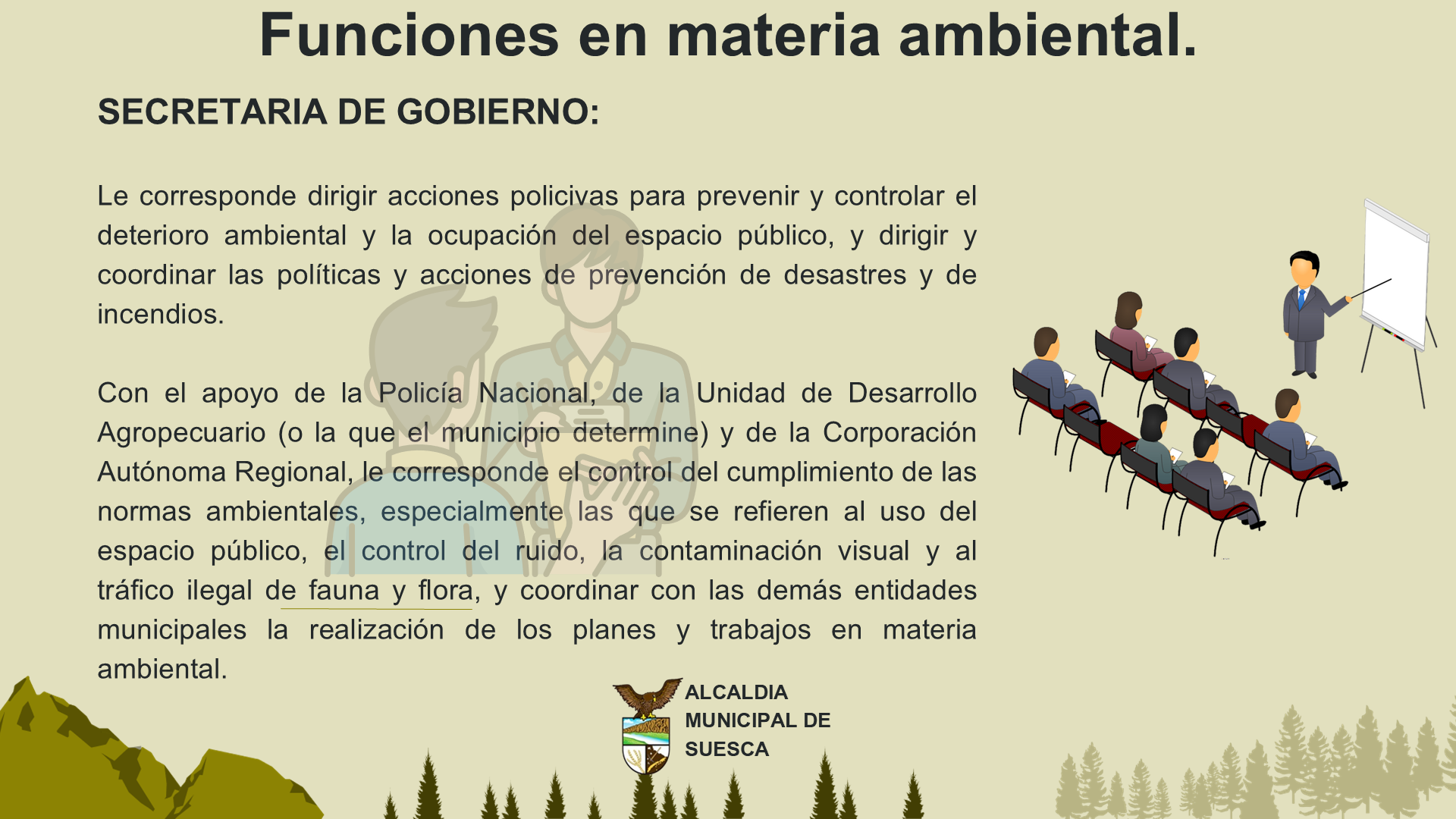 Funciones en materia ambiental.

SECRETARIA DE GOBIERNO:

Le corresponde dirigir acciones policivas para prevenir y controlar el deterioro ambiental y la ocupación del espacio público, y dirigir y coordinar las políticas y acciones de prevención de desastres y de incendios.

Con el apoyo de la Policía Nacional, de la Unidad de Desarrollo Agropecuario (o la que el municipio determine) y de la Corporación Autónoma Regional, le corresponde el control del cumplimiento de las normas ambientales, especialmente las que se refieren al uso del espacio público, el control del ruido, la contaminación visual y al tráfico ilegal de fauna y flora, y coordinar con las demás entidades municipales la realización de los planes y trabajos en materia ambiental.

ALCALDIA MUNICIPAL DE SUESCA